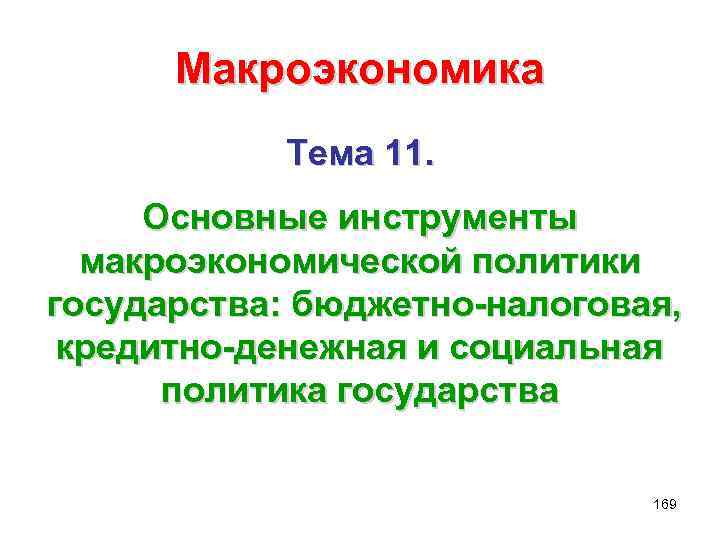 Макроэкономика

Тема 11.

Основные инструменты макроэкономической политики государства: бюджетно-налоговая, кредитно-денежная и социальная политика государства

169